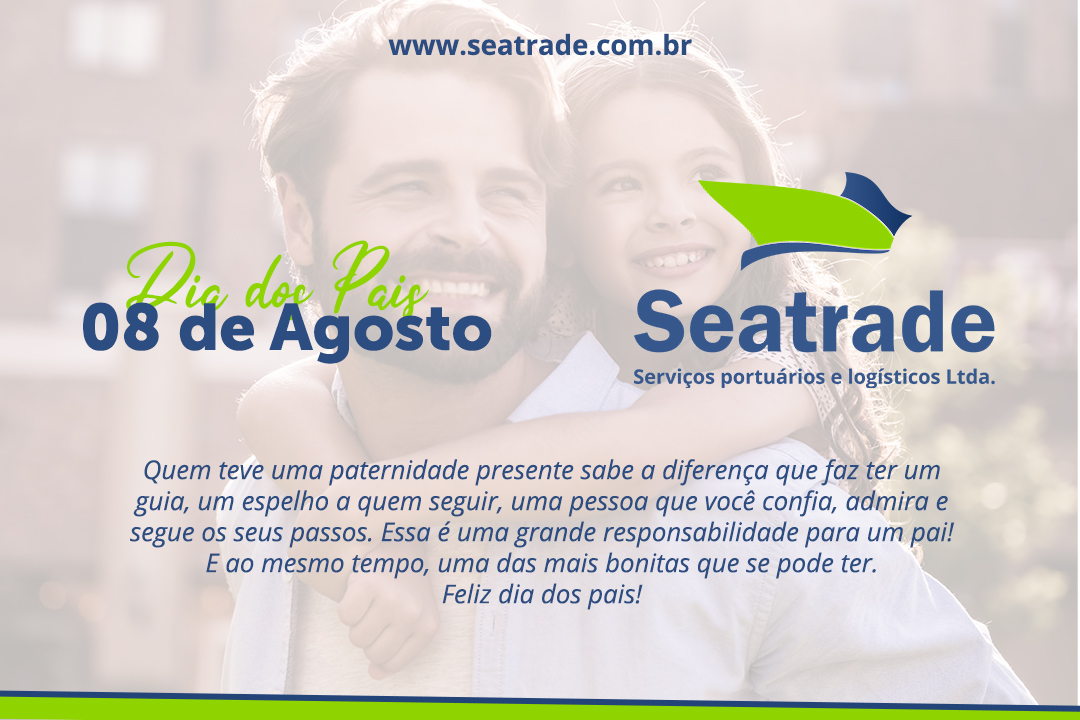 www.seatrade.com.br

Dia dos Pais
08 de Agosto

Seatrade
Serviços portuários e logísticos Ltda.

Quem teve uma paternidade presente sabe a diferença que faz ter um guia, um espelho a quem seguir, uma pessoa que você confia, admira e segue os seus passos. Essa é uma grande responsabilidade para um pai! E ao mesmo tempo, uma das mais bonitas que se pode ter. Feliz dia dos pais!